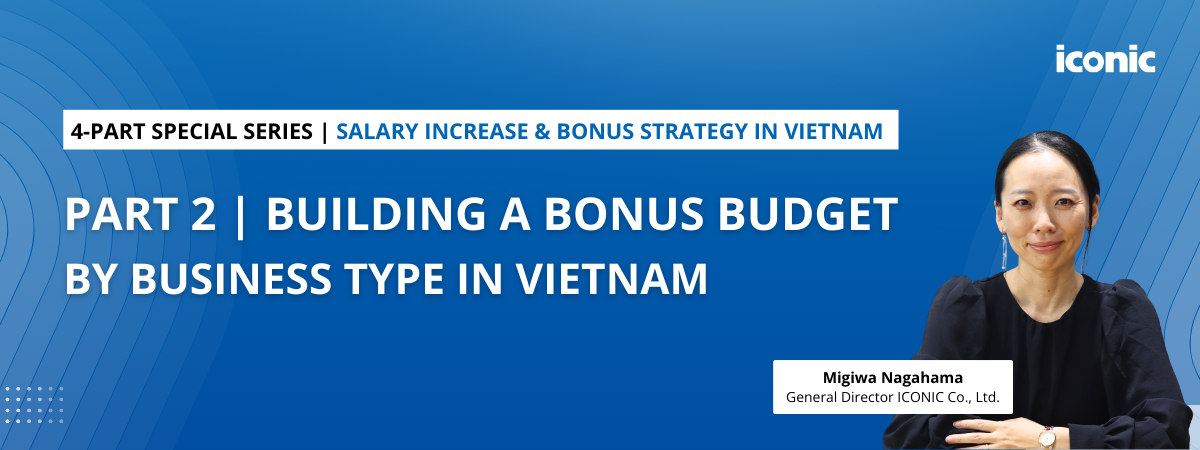 iconic

4-PART SPECIAL SERIES | SALARY INCREASE & BONUS STRATEGY IN VIETNAM

PART 2 | BUILDING A BONUS BUDGET BY BUSINESS TYPE IN VIETNAM

Migiwa Nagahama
General Director ICONIC Co., Ltd.